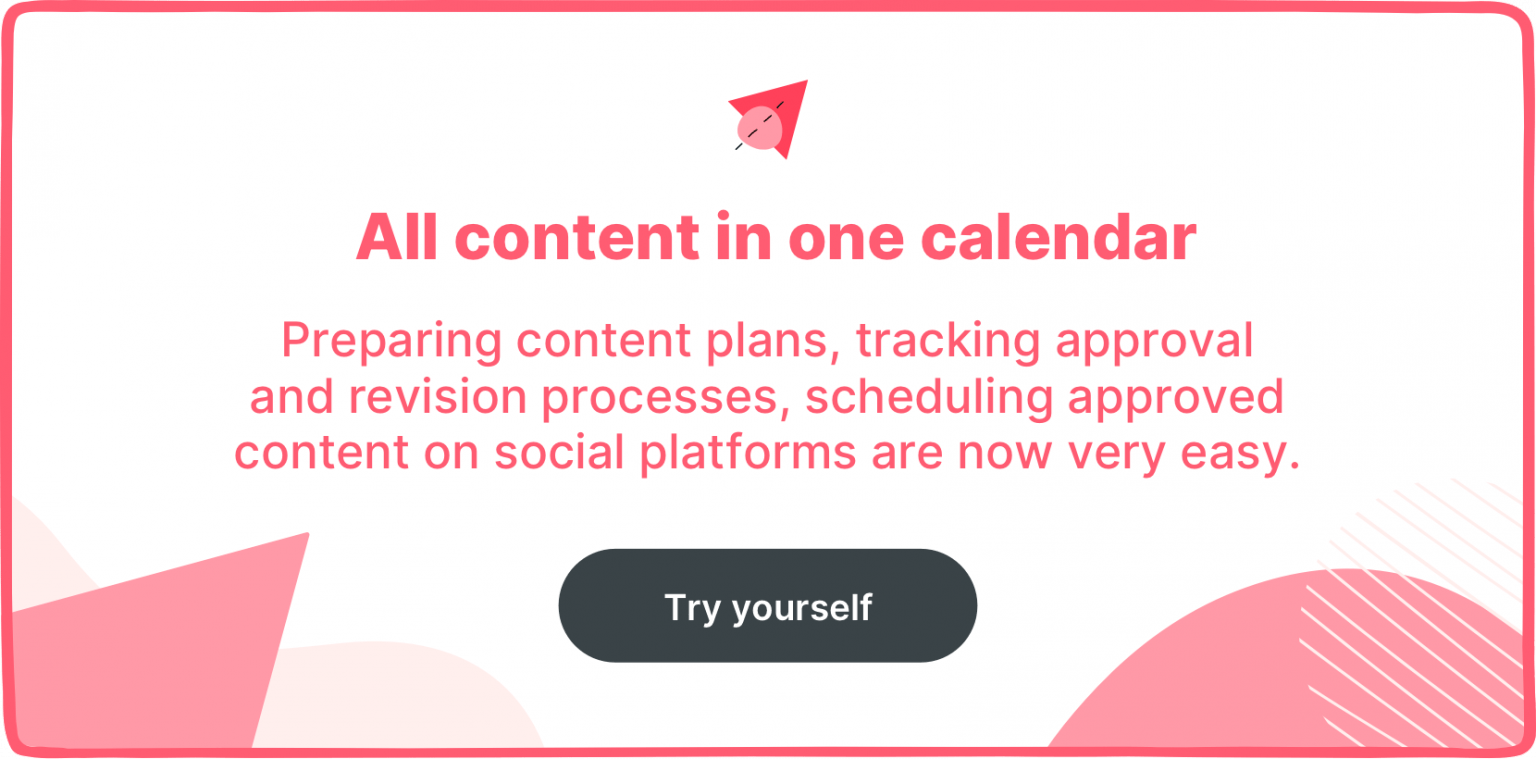 All content in one calendar

Preparing content plans, tracking approval and revision processes, scheduling approved content on social platforms are now very easy.

Try yourself